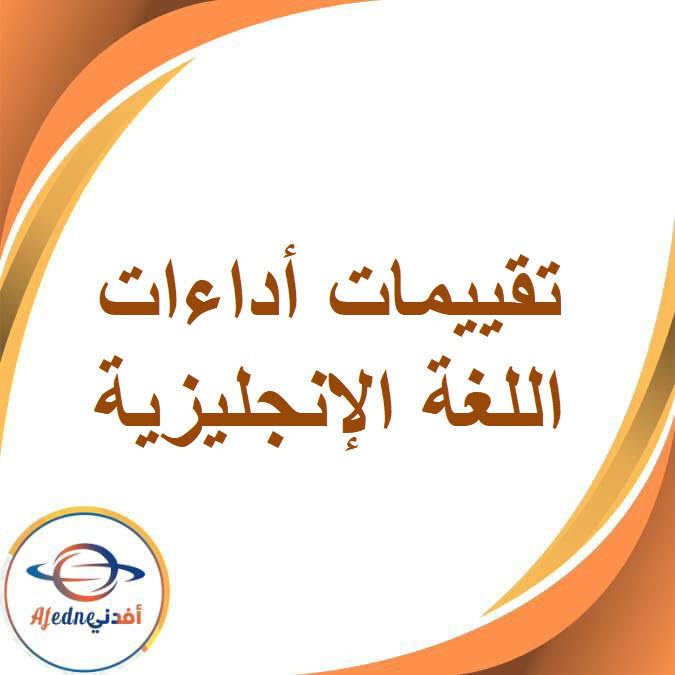 تقييمات أداءات
اللغة الإنجليزية

Afedne أفدني